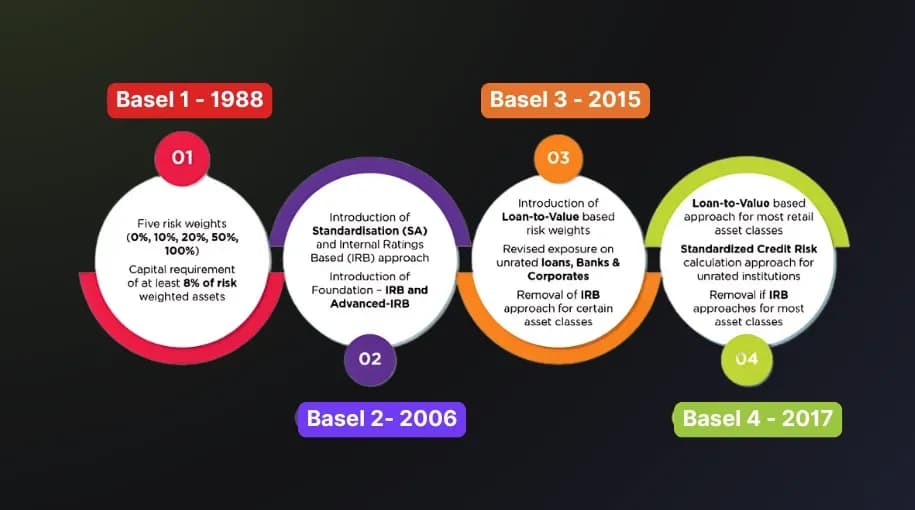 Basel 1 - 1988

01

Five risk weights (0%, 10%, 20%, 50%, 100%)

Capital requirement of at least 8% of risk weighted assets

Introduction of Standardisation (SA) and Internal Ratings Based (IRB) approach

Introduction of Foundation – IRB and Advanced-IRB

02

Basel 2- 2006

Basel 3 - 2015

03

Introduction of Loan-to-Value based risk weights

Revised exposure on unrated loans, Banks & Corporates

Removal of IRB approach for certain asset classes

Loan-to-Value based approach for most retail asset classes

Standardized Credit Risk calculation approach for unrated institutions

Removal if IRB approaches for most asset classes

04

Basel 4 - 2017